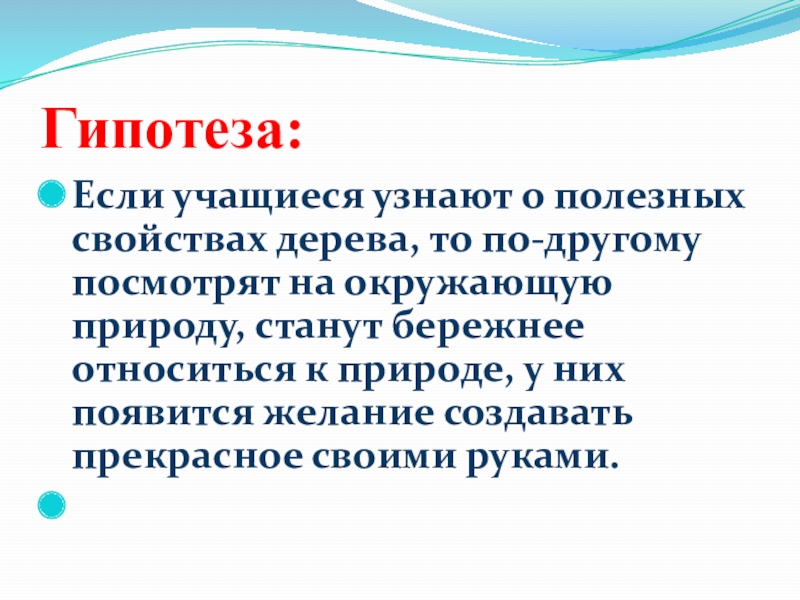 Гипотеза:

Если учащиеся узнают о полезных свойствах дерева, то по-другому посмотрят на окружающую природу, станут бережнее относиться к природе, у них появится желание создавать прекрасное своими руками.